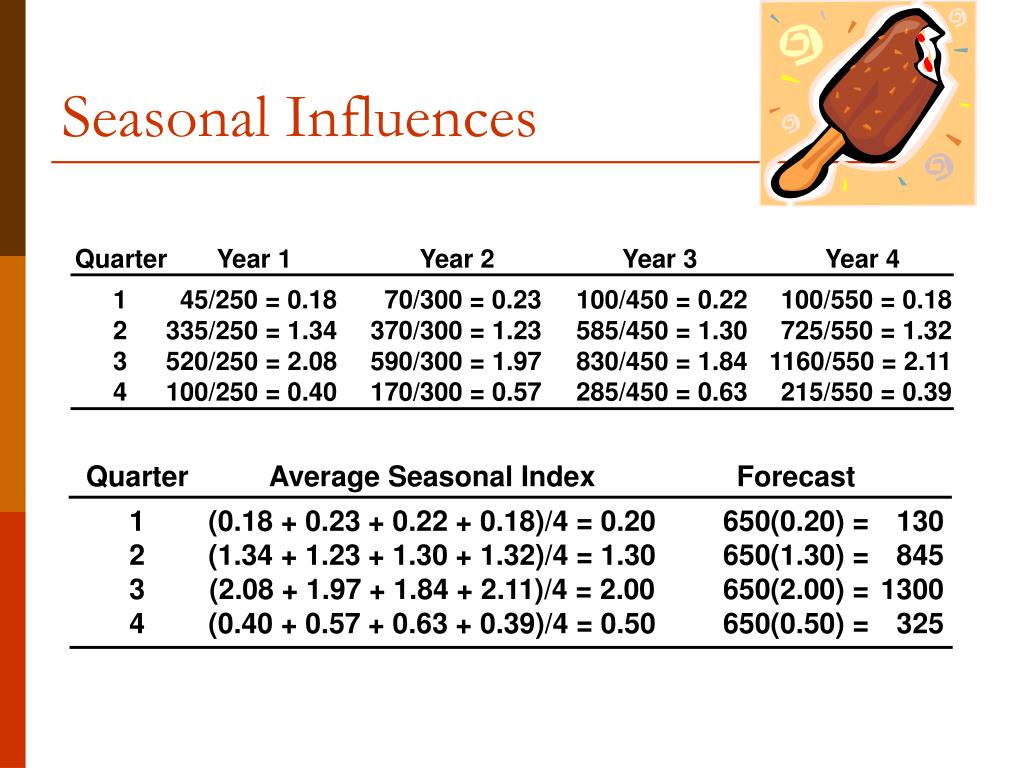 Seasonal Influences

| Quarter | Year 1 | Year 2 | Year 3 | Year 4 |
|---|---|---|---|---|
| 1 | 45/250 = 0.18 | 70/300 = 0.23 | 100/450 = 0.22 | 100/550 = 0.18 |
| 2 | 335/250 = 1.34 | 370/300 = 1.23 | 585/450 = 1.30 | 725/550 = 1.32 |
| 3 | 520/250 = 2.08 | 590/300 = 1.97 | 830/450 = 1.84 | 1160/550 = 2.11 |
| 4 | 100/250 = 0.40 | 170/300 = 0.57 | 285/450 = 0.63 | 215/550 = 0.39 |

| Quarter | Average Seasonal Index | Forecast |
|---|---|---|
| 1 | (0.18 + 0.23 + 0.22 + 0.18)/4 = 0.20 | 650(0.20) = 130 |
| 2 | (1.34 + 1.23 + 1.30 + 1.32)/4 = 1.30 | 650(1.30) = 845 |
| 3 | (2.08 + 1.97 + 1.84 + 2.11)/4 = 2.00 | 650(2.00) = 1300 |
| 4 | (0.40 + 0.57 + 0.63 + 0.39)/4 = 0.50 | 650(0.50) = 325 |